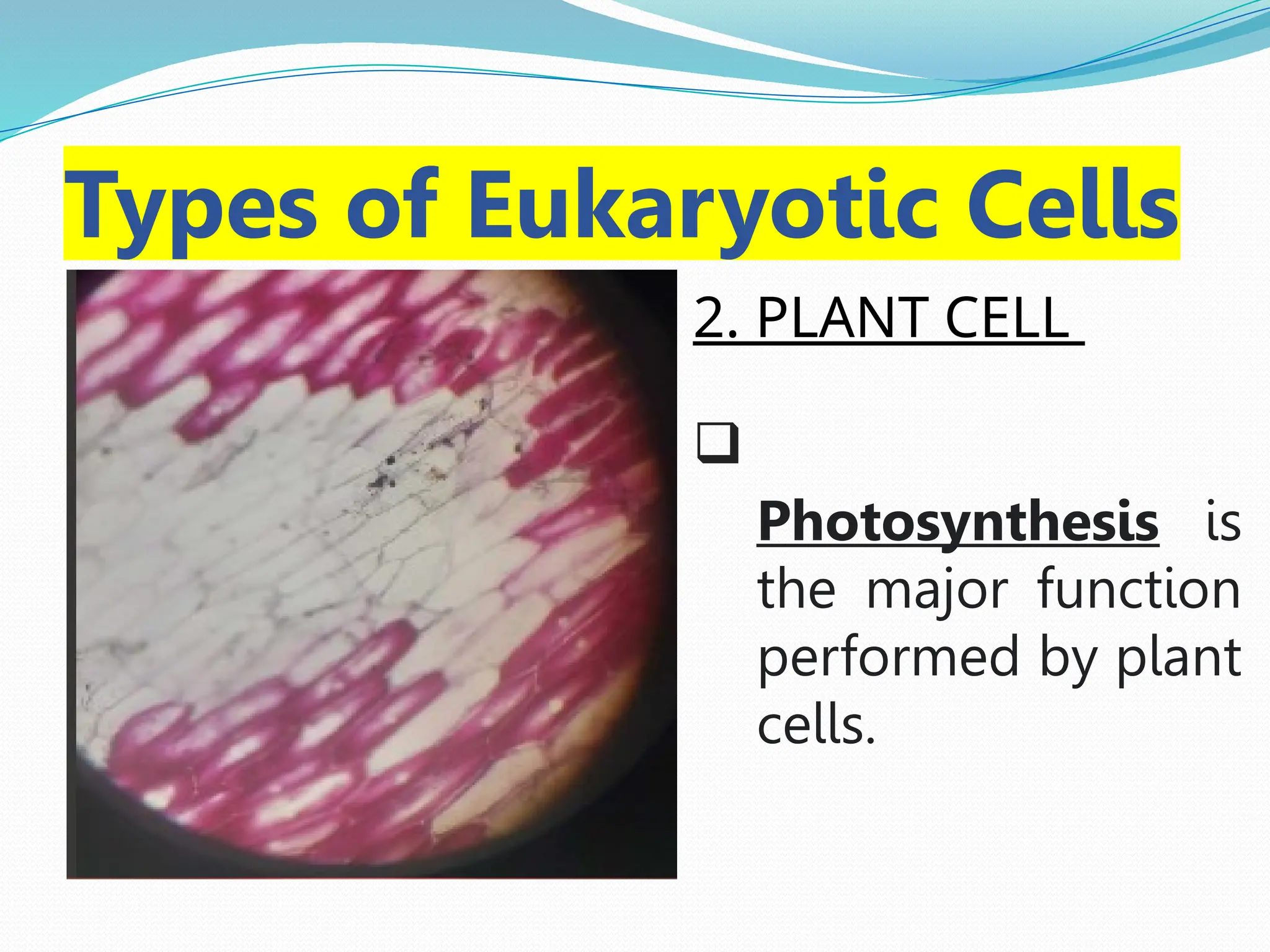 Types of Eukaryotic Cells

2. PLANT CELL

❑ Photosynthesis is the major function performed by plant cells.